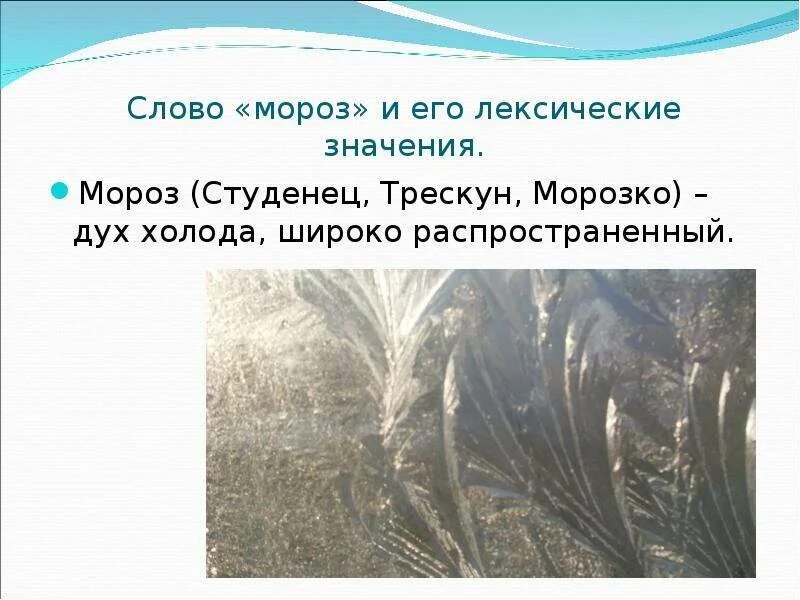 Слово «мороз» и его лексические значения.

Мороз (Студенец, Трескун, Морозко) – дух холода, широко распространенный.